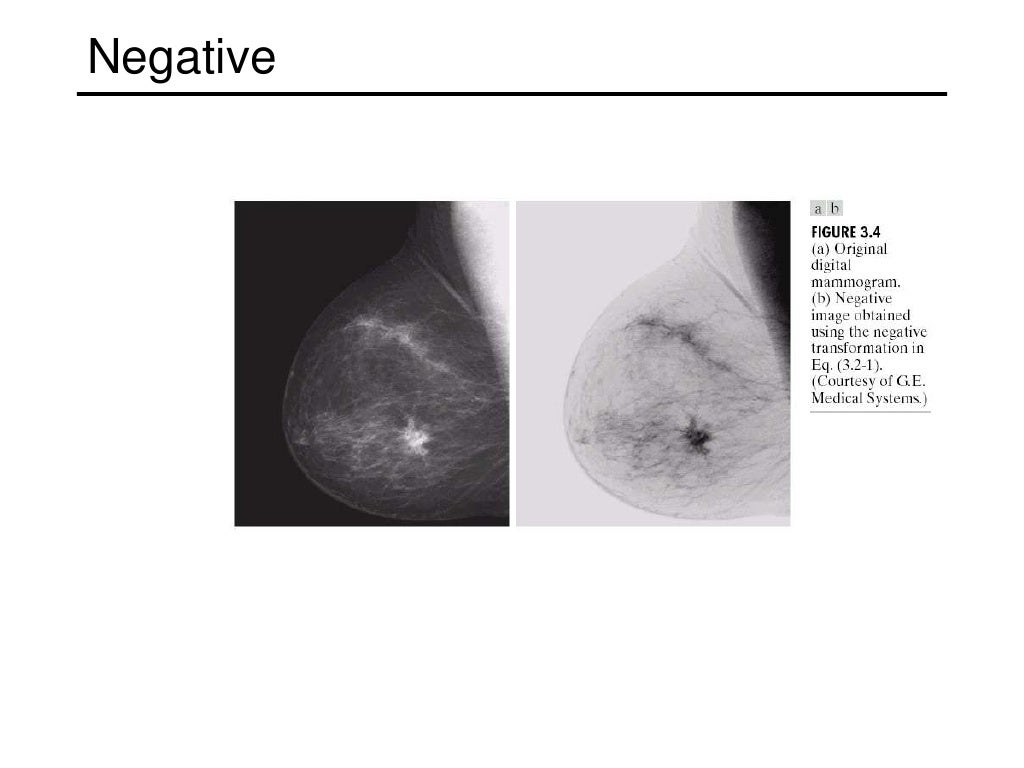 Negative

a b

FIGURE 3.4
(a) Original digital mammogram.
(b) Negative image obtained using the negative transformation in Eq. (3.2-1).
(Courtesy of G.E. Medical Systems.)